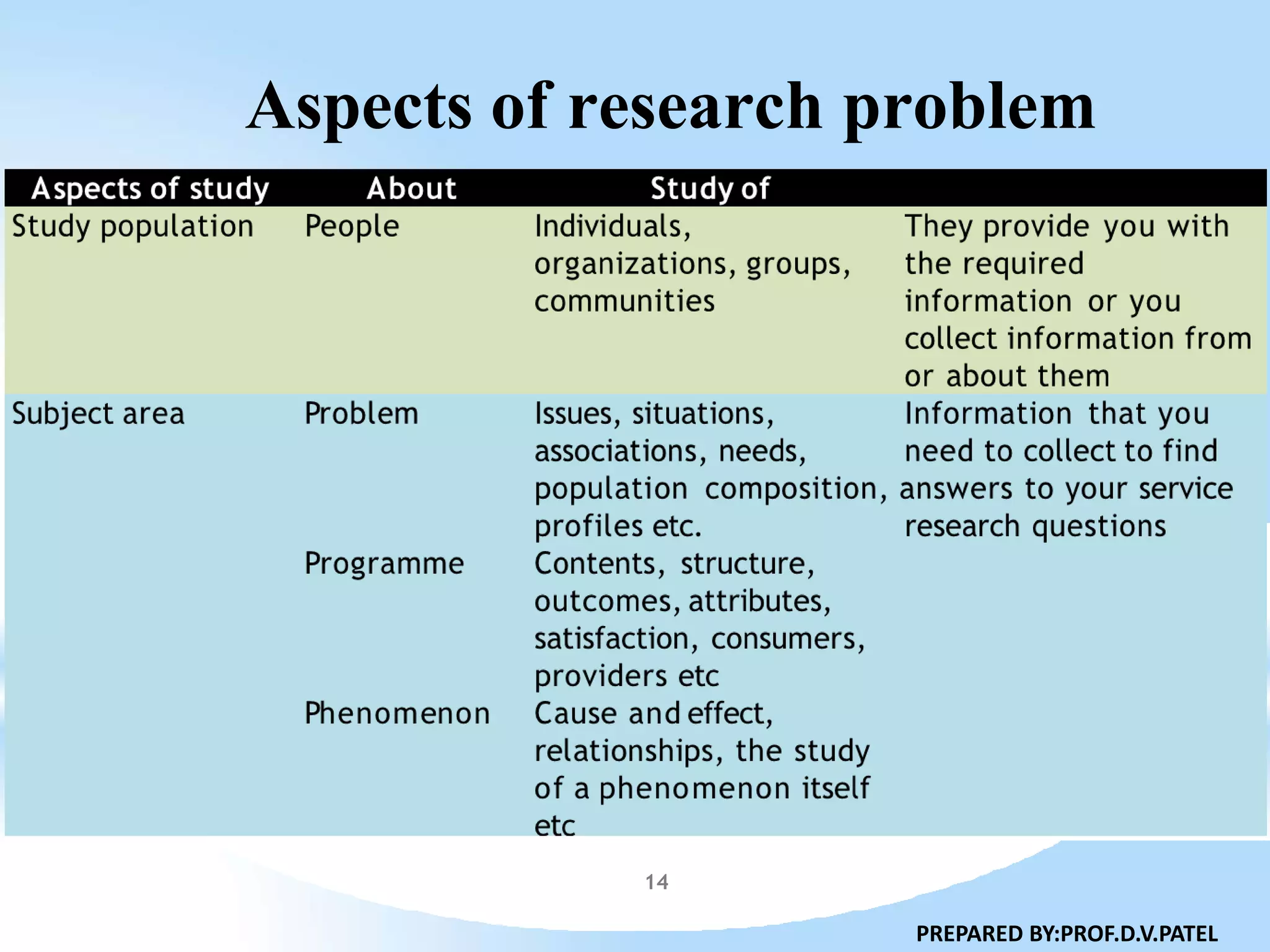 Aspects of research problem

| Aspects of study | About | Study of | |
|---|---|---|---|
| Study population | People | Individuals, organizations, groups, communities | They provide you with the required information or you collect information from or about them |
| Subject area | Problem | Issues, situations, associations, needs, population composition, profiles etc. | Information that you need to collect to find answers to your service research questions |
| | Programme | Contents, structure, outcomes, attributes, satisfaction, consumers, providers etc | |
| | Phenomenon | Cause and effect, relationships, the study of a phenomenon itself etc | |

14

PREPARED BY:PROF.D.V.PATEL